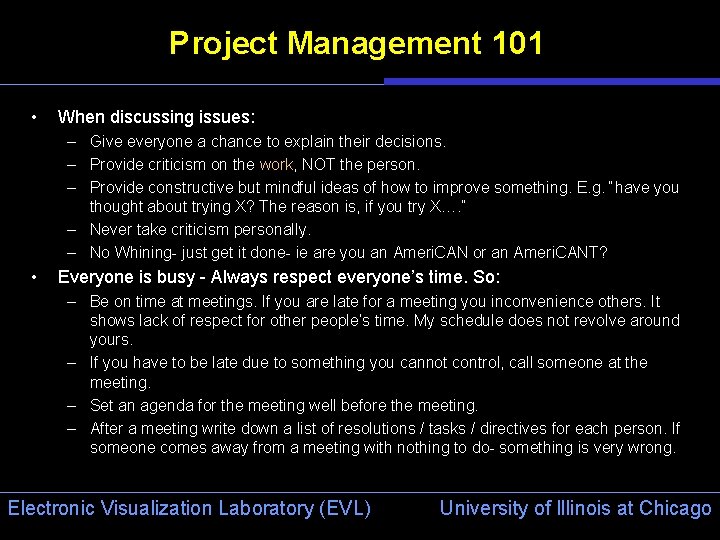 Project Management 101

• When discussing issues:
– Give everyone a chance to explain their decisions.
– Provide criticism on the work, NOT the person.
– Provide constructive but mindful ideas of how to improve something. E.g. "have you thought about trying X? The reason is, if you try X…."
– Never take criticism personally.
– No Whining- just get it done- ie are you an AmeriCAN or an AmeriCANT?

• Everyone is busy - Always respect everyone's time. So:
– Be on time at meetings. If you are late for a meeting you inconvenience others. It shows lack of respect for other people's time. My schedule does not revolve around yours.
– If you have to be late due to something you cannot control, call someone at the meeting.
– Set an agenda for the meeting well before the meeting.
– After a meeting write down a list of resolutions / tasks / directives for each person. If someone comes away from a meeting with nothing to do- something is very wrong.

Electronic Visualization Laboratory (EVL) University of Illinois at Chicago